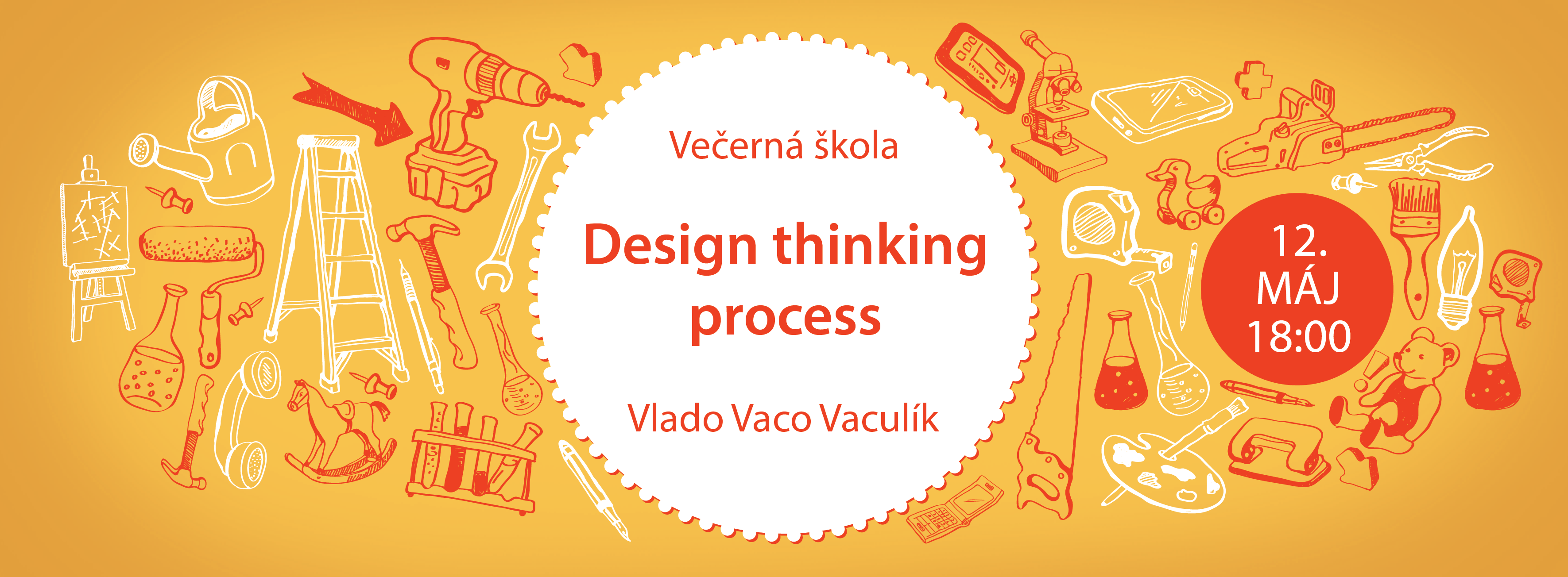 Večerná škola

Design thinking process

Vlado Vaco Vaculík

12.
MÁJ
18:00